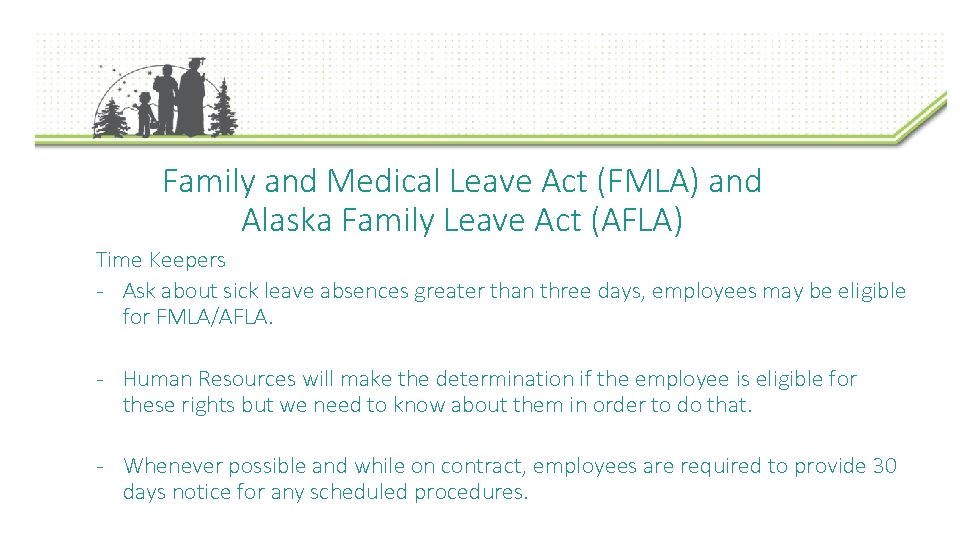 Family and Medical Leave Act (FMLA) and Alaska Family Leave Act (AFLA)

Time Keepers

- Ask about sick leave absences greater than three days, employees may be eligible for FMLA/AFLA.

- Human Resources will make the determination if the employee is eligible for these rights but we need to know about them in order to do that.

- Whenever possible and while on contract, employees are required to provide 30 days notice for any scheduled procedures.